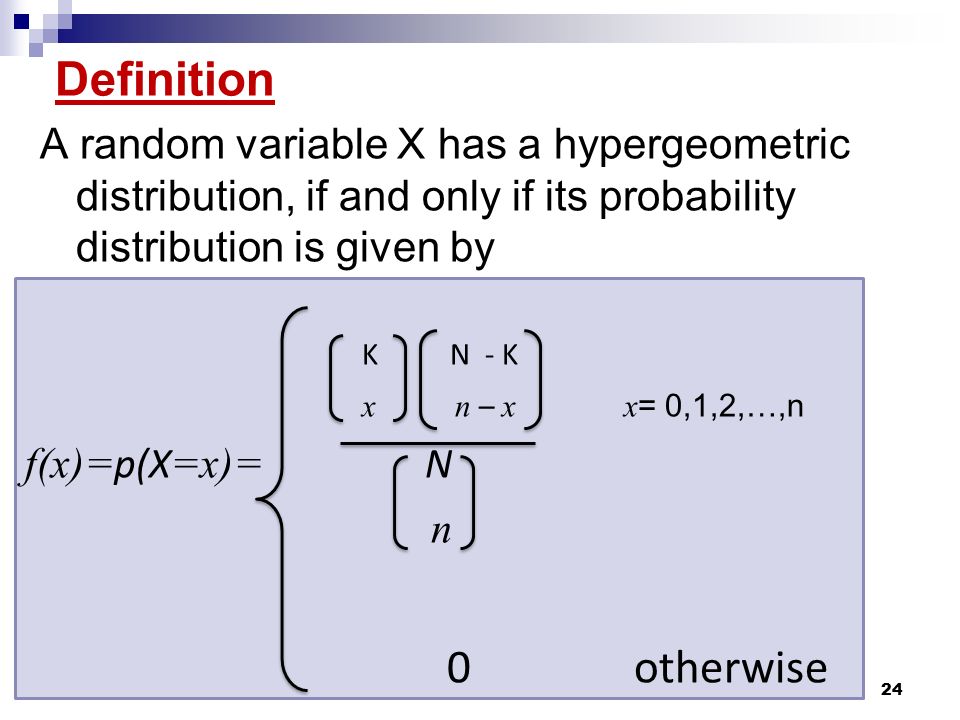 Definition

A random variable X has a hypergeometric distribution, if and only if its probability distribution is given by

$f(x)=p(X=x)=\begin{cases} \frac{\binom{K}{x}\binom{N-K}{n-x}}{\binom{N}{n}} & x=0,1,2,\ldots,n \\ 0 & \text{otherwise} \end{cases}$

24